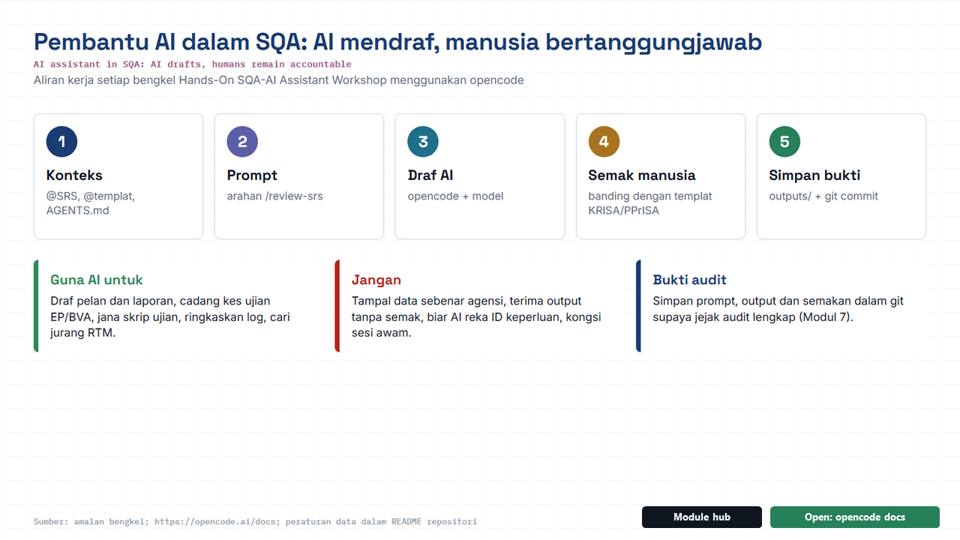 Pembantu AI dalam SQA: AI mendraf, manusia bertanggungjawab

AI assistant in SQA: AI drafts, humans remain accountable

Aliran kerja setiap bengkel Hands-On SQA-AI Assistant Workshop menggunakan opencode

1
Konteks
@SRS, @templat, AGENTS.md

2
Prompt
arahan /review-srs

3
Draf AI
opencode + model

4
Semak manusia
banding dengan templat KRISA/PPrISA

5
Simpan bukti
outputs/ + git commit

Guna AI untuk
Draf pelan dan laporan, cadang kes ujian EP/BVA, jana skrip ujian, ringkaskan log, cari jurang RTM.

Jangan
Tampal data sebenar agensi, terima output tanpa semak, biar AI reka ID keperluan, kongsi sesi awam.

Bukti audit
Simpan prompt, output dan semakan dalam git supaya jejak audit lengkap (Modul 7).

Sumber: amalan bengkel; https://opencode.ai/docs; peraturan data dalam README repositori

Module hub

Open: opencode docs